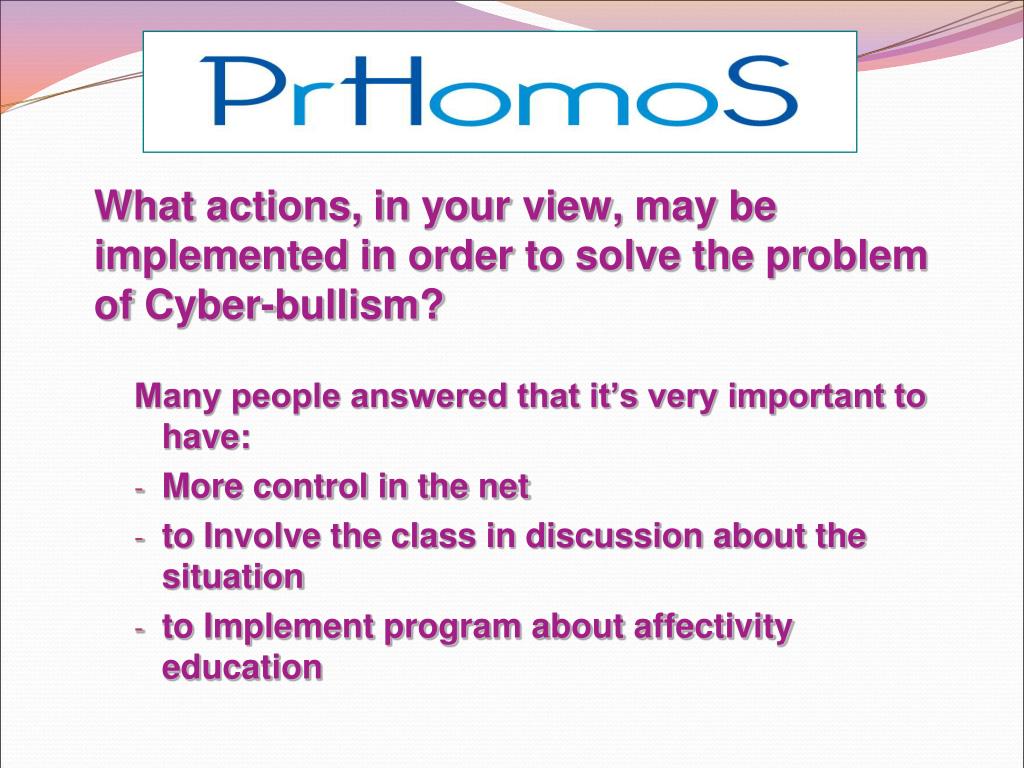 PrHomoS

What actions, in your view, may be implemented in order to solve the problem of Cyber-bullism?

Many people answered that it's very important to have:
- More control in the net
- to Involve the class in discussion about the situation
- to Implement program about affectivity education